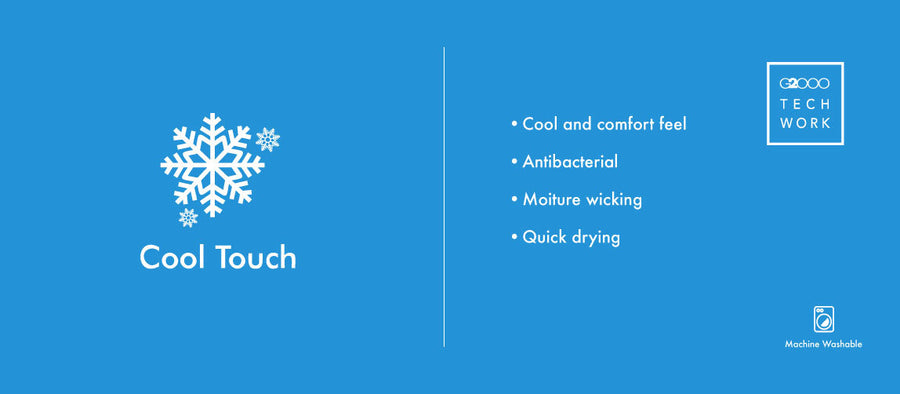 Cool Touch

• Cool and comfort feel
• Antibacterial
• Moiture wicking
• Quick drying

G2000
TECH
WORK

Machine Washable